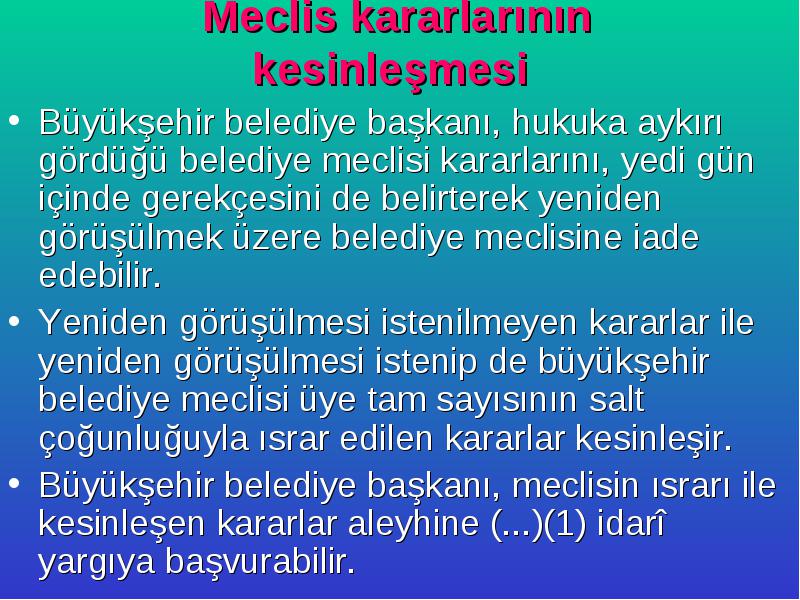 Meclis kararlarının kesinleşmesi

• Büyükşehir belediye başkanı, hukuka aykırı gördüğü belediye meclisi kararlarını, yedi gün içinde gerekçesini de belirterek yeniden görüşülmek üzere belediye meclisine iade edebilir.

• Yeniden görüşülmesi istenilmeyen kararlar ile yeniden görüşülmesi istenip de büyükşehir belediye meclisi üye tam sayısının salt çoğunluğuyla ısrar edilen kararlar kesinleşir.

• Büyükşehir belediye başkanı, meclisin ısrarı ile kesinleşen kararlar aleyhine (...)(1) idarî yargıya başvurabilir.